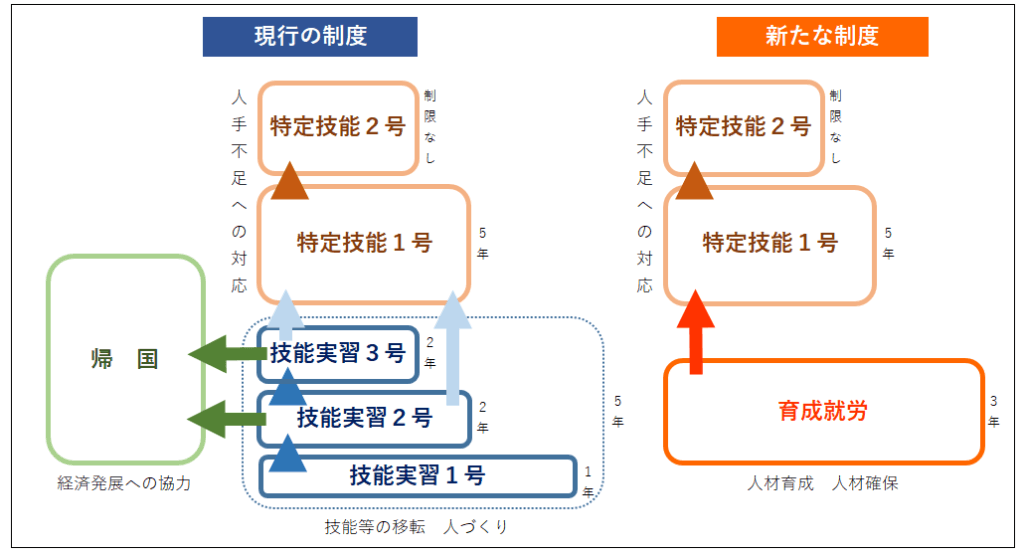 現行の制度

人手不足への対応

特定技能２号

制限なし

特定技能１号

5年

帰　国

経済発展への協力

技能実習３号

2年

技能実習２号

2年

技能実習１号

1年

5年

技能等の移転　人づくり

新たな制度

人手不足への対応

特定技能２号

制限なし

特定技能１号

5年

育成就労

3年

人材育成　人材確保